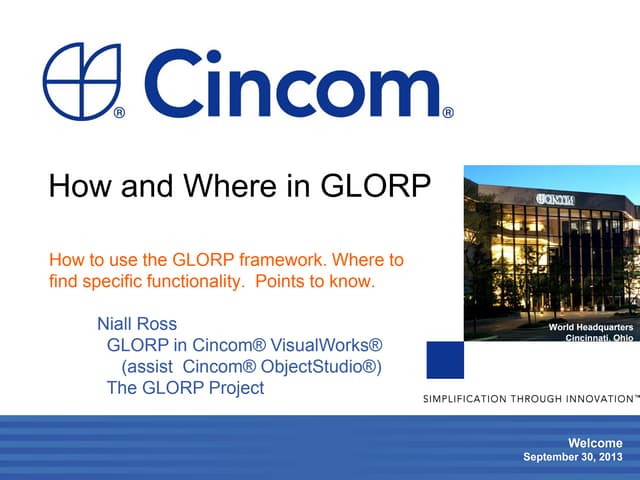 Cincom®

How and Where in GLORP

How to use the GLORP framework. Where to find specific functionality. Points to know.

Niall Ross
GLORP in Cincom® VisualWorks®
(assist Cincom® ObjectStudio®)
The GLORP Project

CINCOM

World Headquarters
Cincinnati, Ohio

SIMPLIFICATION THROUGH INNOVATION™

Welcome
September 30, 2013